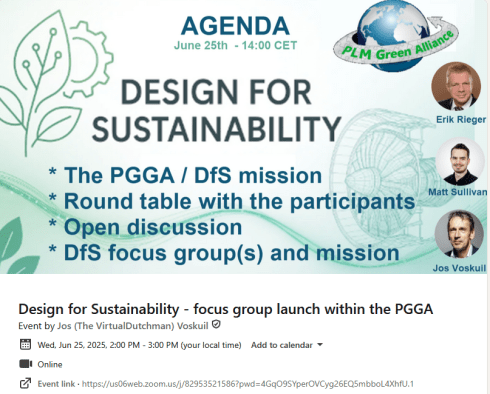 AGENDA
June 25th - 14:00 CET

PLM Green Alliance

DESIGN FOR SUSTAINABILITY

* The PGGA / DfS mission
* Round table with the participants
* Open discussion
* DfS focus group(s) and mission

Erik Rieger

Matt Sullivan

Jos Voskuil

Design for Sustainability - focus group launch within the PGGA
Event by Jos (The VirtualDutchman) Voskuil

Wed, Jun 25, 2025, 2:00 PM - 3:00 PM (your local time) Add to calendar

Online

Event link · https://us06web.zoom.us/j/82953521586?pwd=4GqO9SYperOVCyg26EQ5mbboL4XhfU.1